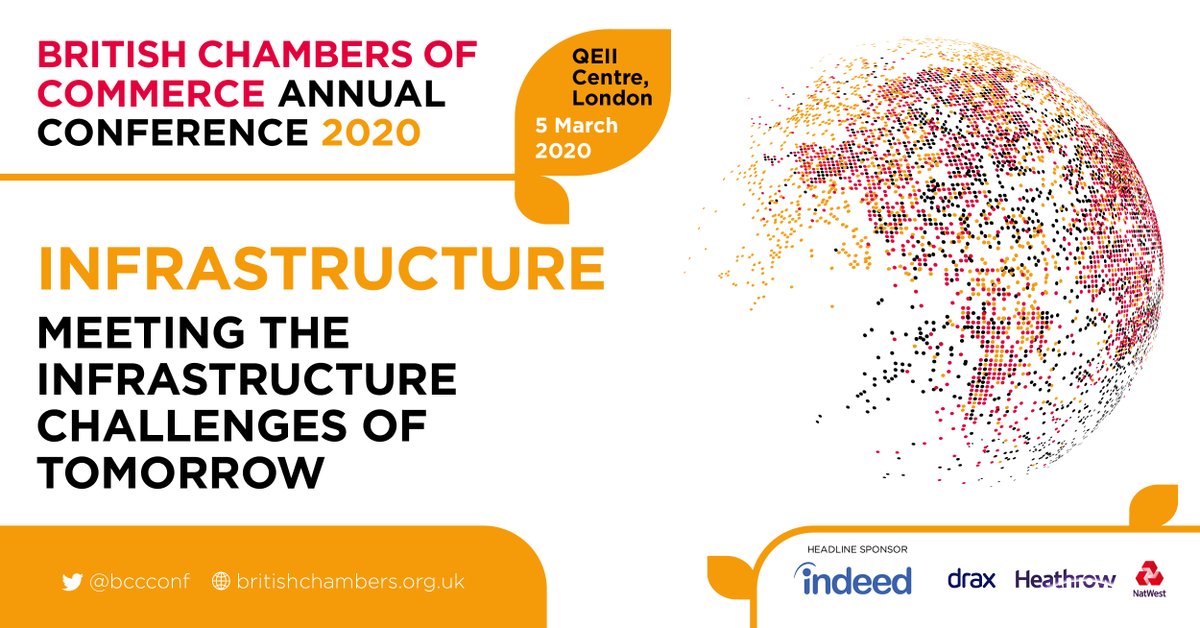 BRITISH CHAMBERS OF COMMERCE ANNUAL CONFERENCE 2020

QEII Centre, London

5 March 2020

INFRASTRUCTURE

MEETING THE INFRASTRUCTURE CHALLENGES OF TOMORROW

@bccconf britishchambers.org.uk

HEADLINE SPONSOR

indeed

drax Heathrow NatWest